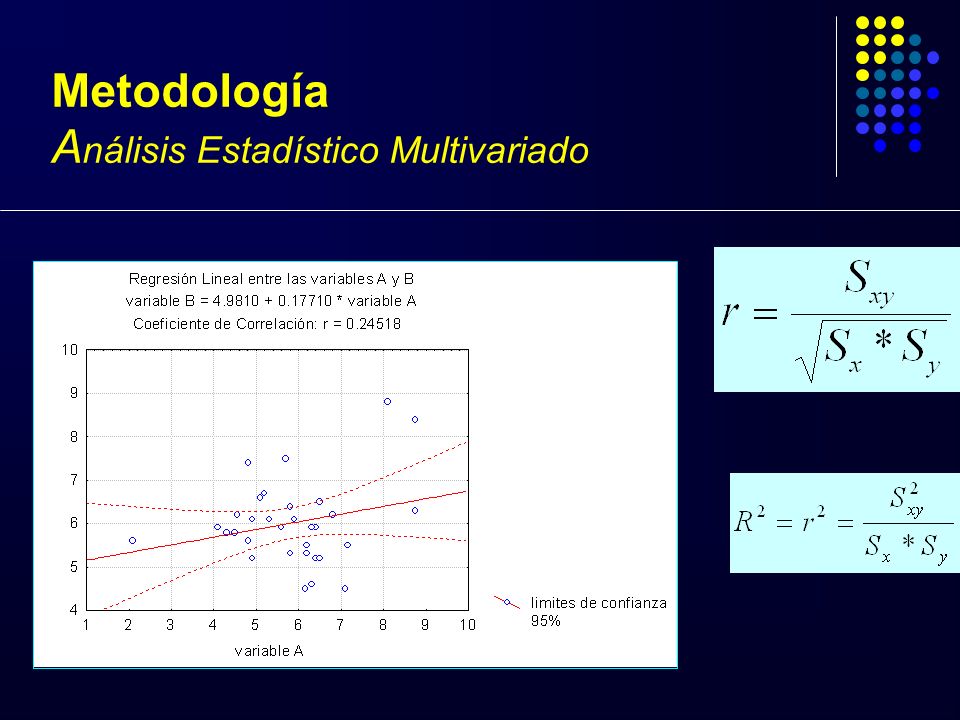 Metodología
Análisis Estadístico Multivariado

Regresión Lineal entre las variables A y B
variable B = 4.9810 + 0.17710 * variable A
Coeficiente de Correlación: r = 0.24518

10
9
8
7
6
5
4

1 2 3 4 5 6 7 8 9 10

variable A

limites de confianza 95%

$r = \frac{S_{xy}}{\sqrt{S_x * S_y}}$

$R^2 = r^2 = \frac{S_{xy}^2}{S_x * S_y}$